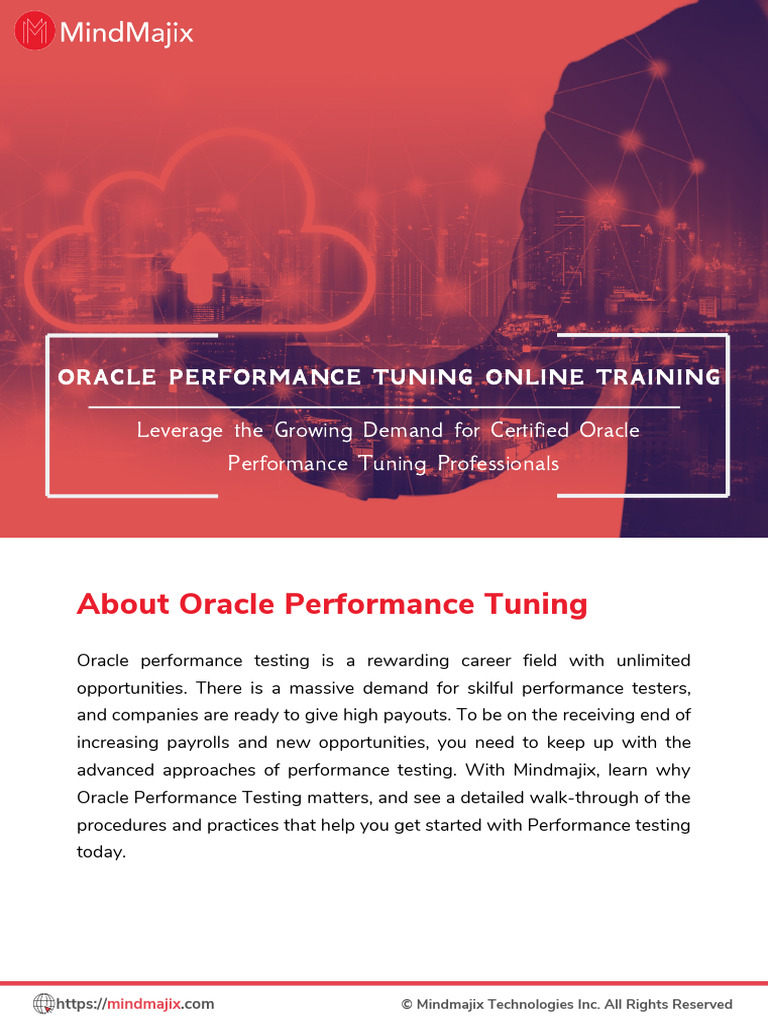 MindMajix

ORACLE PERFORMANCE TUNING ONLINE TRAINING

Leverage the Growing Demand for Certified Oracle Performance Tuning Professionals

About Oracle Performance Tuning

Oracle performance testing is a rewarding career field with unlimited opportunities. There is a massive demand for skilful performance testers, and companies are ready to give high payouts. To be on the receiving end of increasing payrolls and new opportunities, you need to keep up with the advanced approaches of performance testing. With Mindmajix, learn why Oracle Performance Testing matters, and see a detailed walk-through of the procedures and practices that help you get started with Performance testing today.

https://mindmajix.com

© Mindmajix Technologies Inc. All Rights Reserved